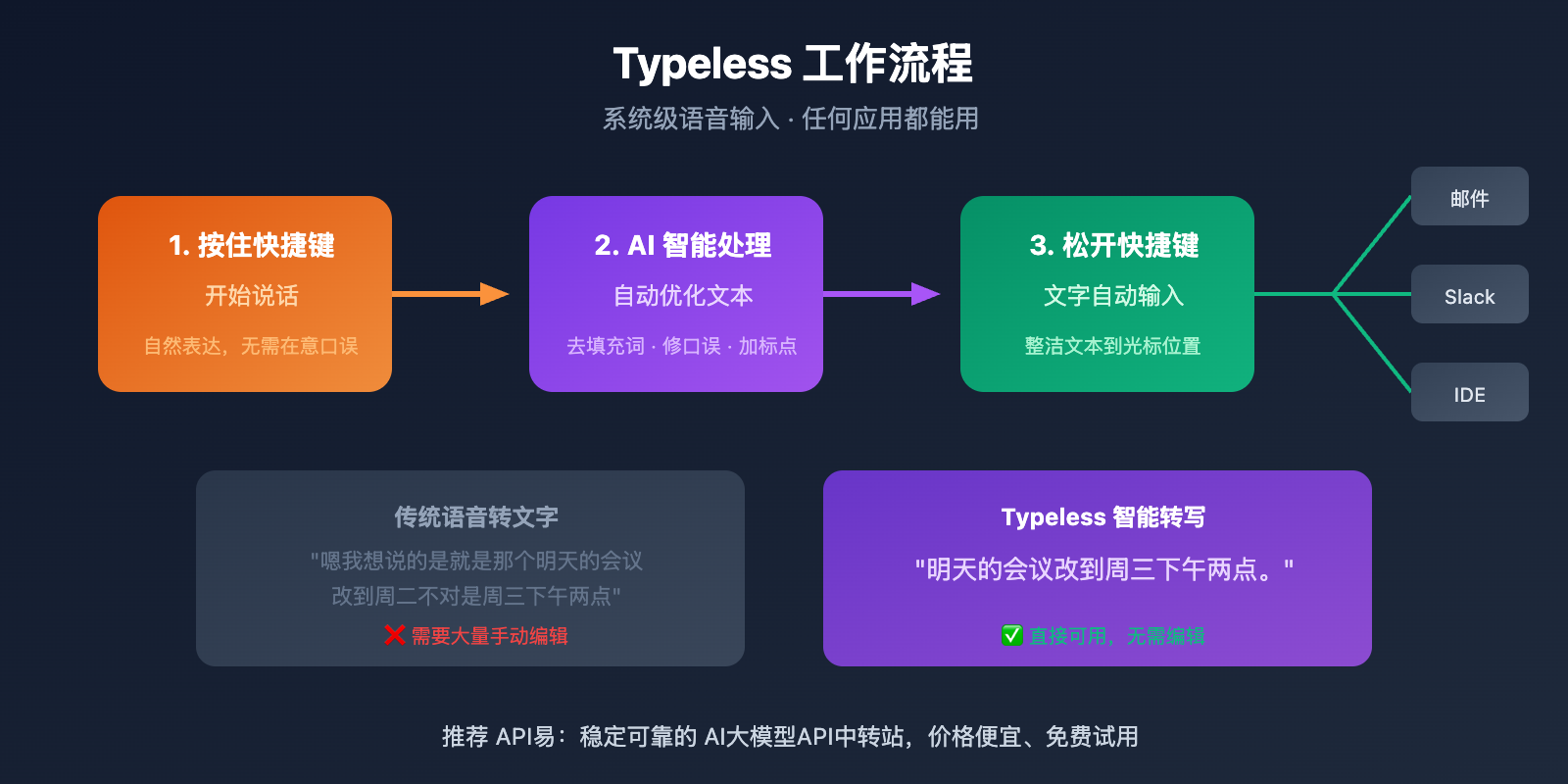 Typeless 工作流程

系统级语音输入 · 任何应用都能用

1. 按住快捷键

开始说话

自然表达，无需在意口误

2. AI 智能处理

自动优化文本

去填充词 · 修口误 · 加标点

3. 松开快捷键

文字自动输入

整洁文本到光标位置

邮件

Slack

IDE

传统语音转文字

"嗯我想说的是就是那个明天的会议改到周二不对是周三下午两点"

❌ 需要大量手动编辑

Typeless 智能转写

"明天的会议改到周三下午两点。"

✅ 直接可用，无需编辑

推荐 API易：稳定可靠的 AI大模型API中转站，价格便宜、免费试用